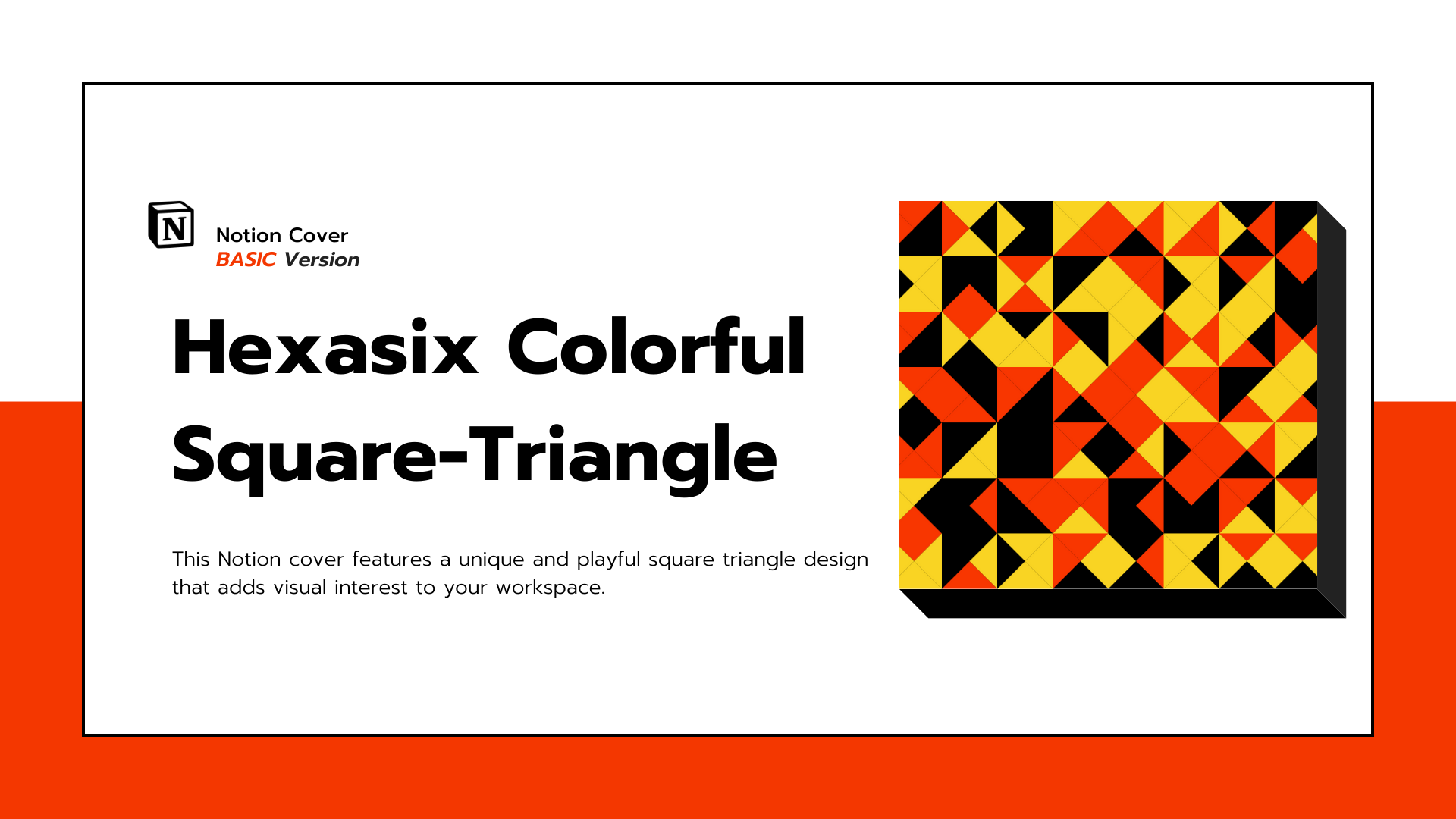 N

Notion Cover
BASIC Version

Hexasix Colorful Square-Triangle

This Notion cover features a unique and playful square triangle design that adds visual interest to your workspace.